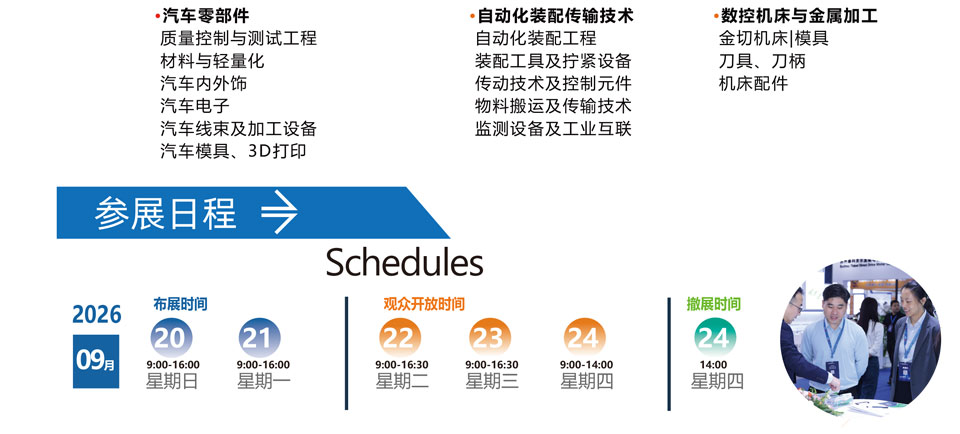 •汽车零部件
质量控制与测试工程
材料与轻量化
汽车内外饰
汽车电子
汽车线束及加工设备
汽车模具、3D打印

•自动化装配传输技术
自动化装配工程
装配工具及拧紧设备
传动技术及控制元件
物料搬运及传输技术
监测设备及工业互联

•数控机床与金属加工
金切机床|模具
刀具、刀柄
机床配件

参展日程

Schedules

2026
09月

布展时间
20
9:00-16:00
星期日
21
9:00-16:00
星期一

观众开放时间
22
9:00-16:30
星期二
23
9:00-16:30
星期三
24
9:00-14:00
星期四

撤展时间
24
14:00
星期四